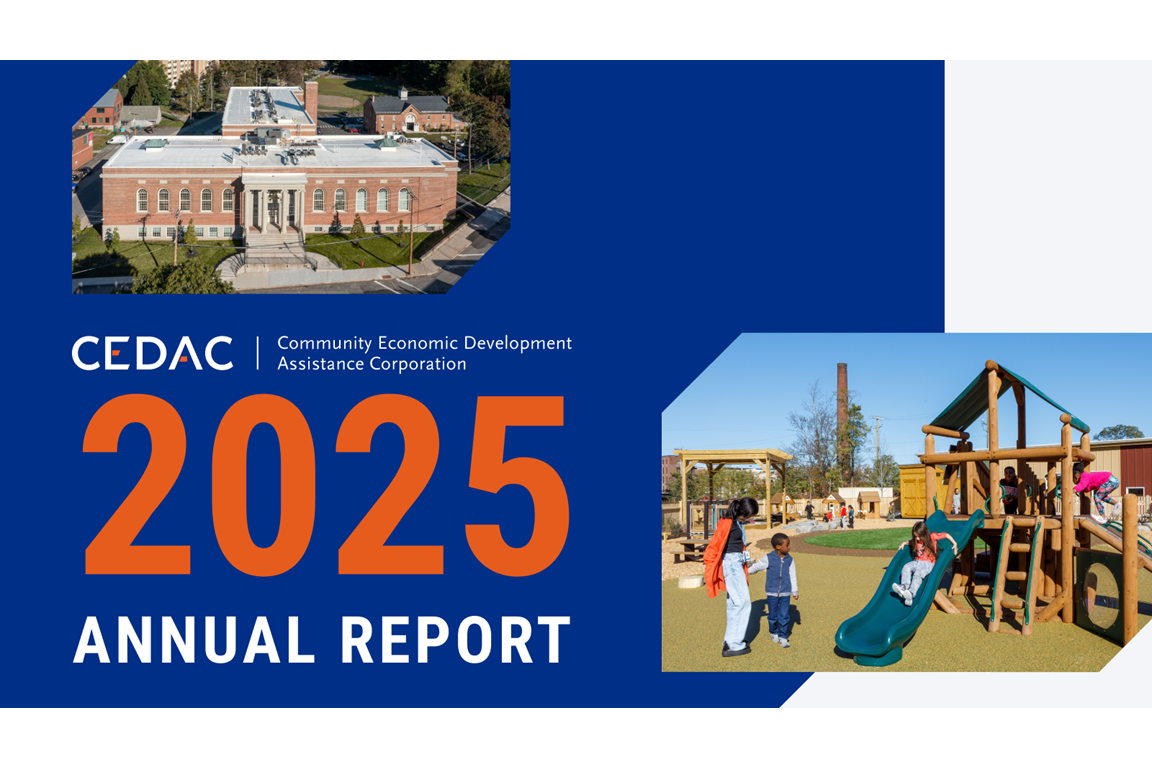 CEDAC | Community Economic Development Assistance Corporation

2025

ANNUAL REPORT